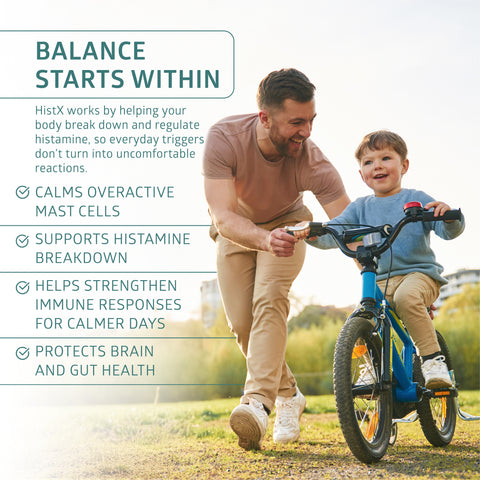 BALANCE STARTS WITHIN

HistX works by helping your body break down and regulate histamine, so everyday triggers don't turn into uncomfortable reactions.

CALMS OVERACTIVE MAST CELLS

SUPPORTS HISTAMINE BREAKDOWN

HELPS STRENGTHEN IMMUNE RESPONSES FOR CALMER DAYS

PROTECTS BRAIN AND GUT HEALTH